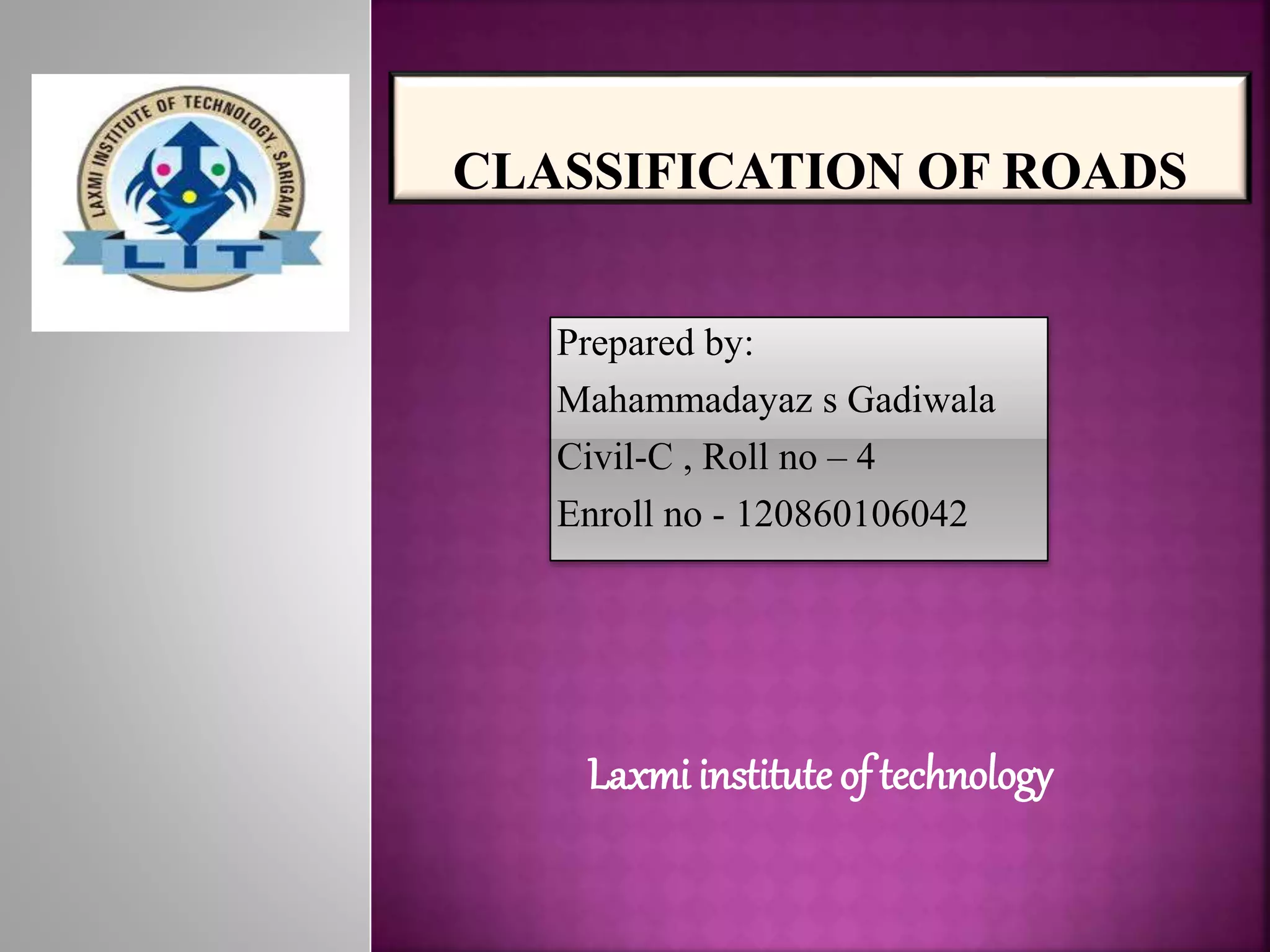 LAXMI INSTITUTE OF TECHNOLOGY, SARIGAM
LIT

CLASSIFICATION OF ROADS

Prepared by:
Mahammadayaz s Gadiwala
Civil-C , Roll no – 4
Enroll no - 120860106042

Laxmi institute of technology